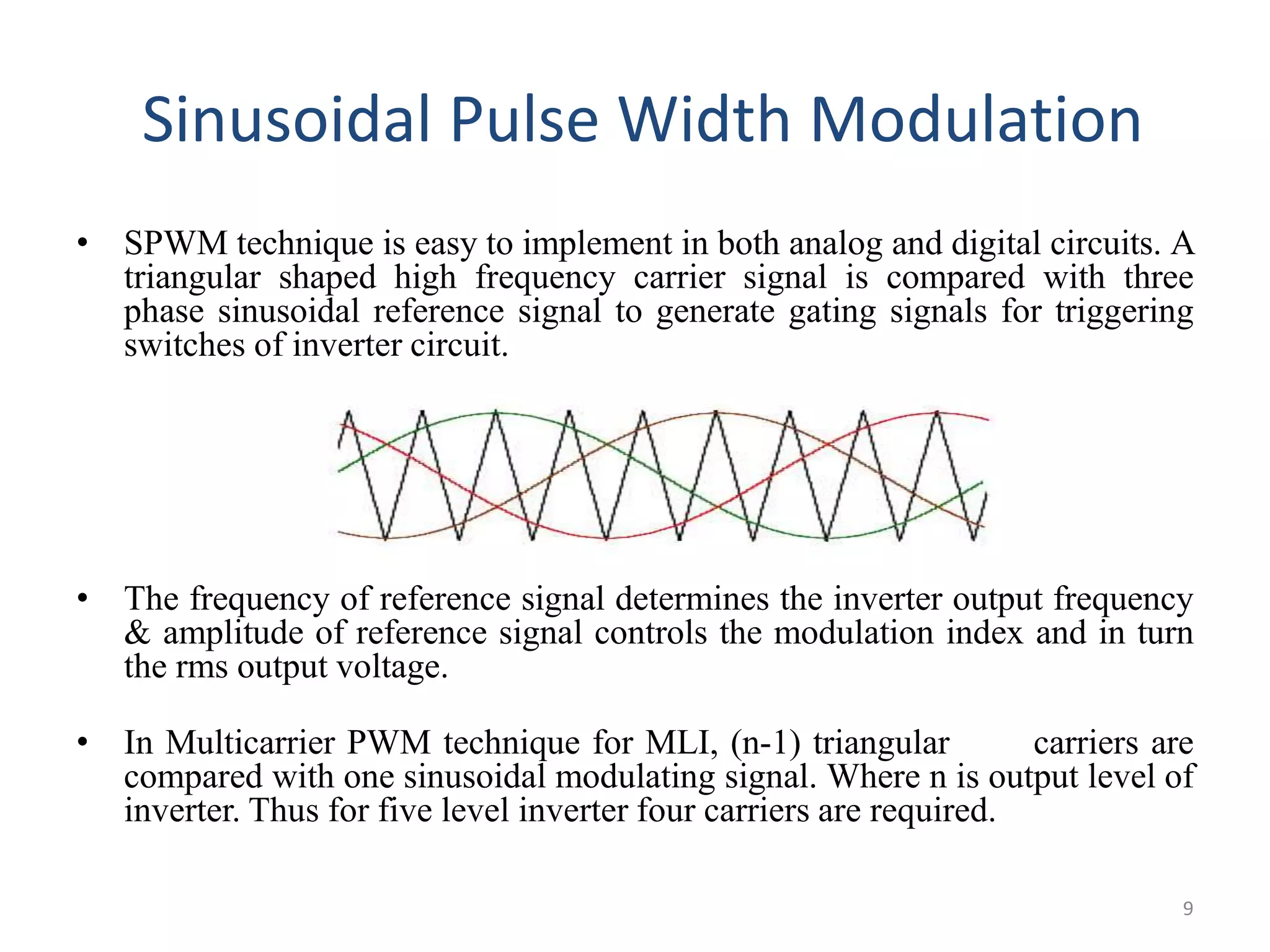 Sinusoidal Pulse Width Modulation

• SPWM technique is easy to implement in both analog and digital circuits. A triangular shaped high frequency carrier signal is compared with three phase sinusoidal reference signal to generate gating signals for triggering switches of inverter circuit.

• The frequency of reference signal determines the inverter output frequency & amplitude of reference signal controls the modulation index and in turn the rms output voltage.

• In Multicarrier PWM technique for MLI, (n-1) triangular carriers are compared with one sinusoidal modulating signal. Where n is output level of inverter. Thus for five level inverter four carriers are required.

9